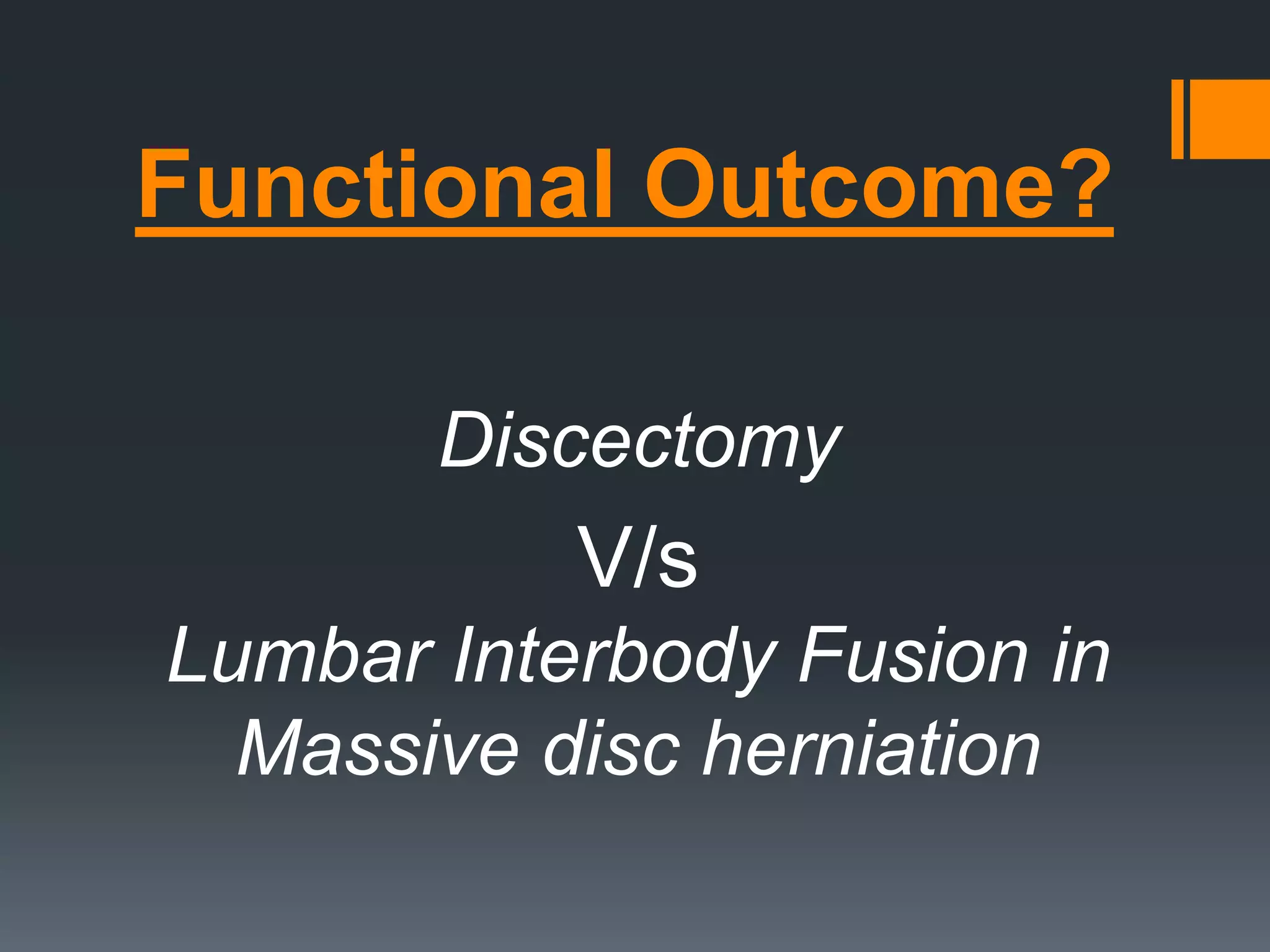 Functional Outcome?

Discectomy
V/s
Lumbar Interbody Fusion in Massive disc herniation